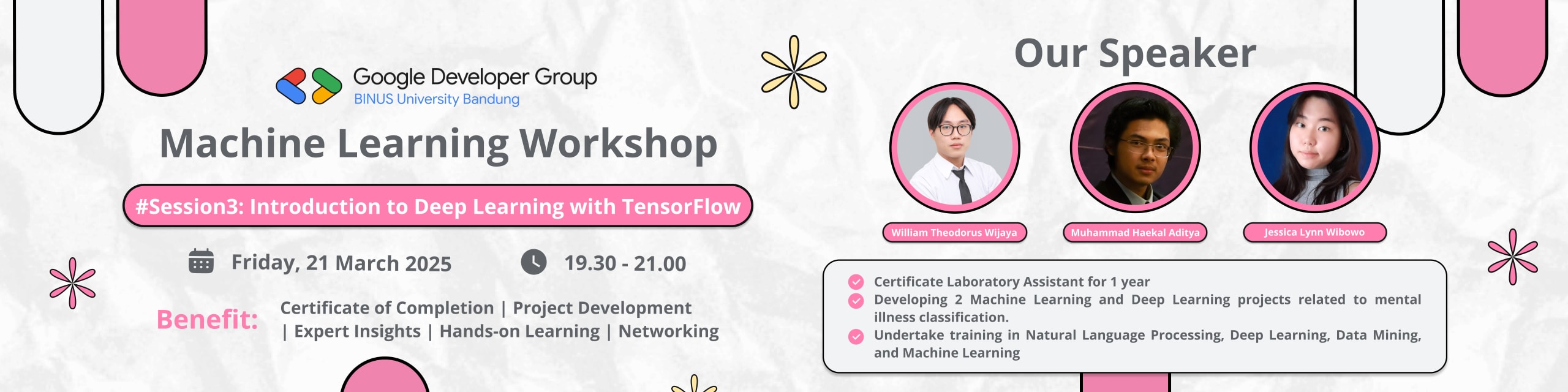 Google Developer Group
BINUS University Bandung

Machine Learning Workshop

#Session3: Introduction to Deep Learning with TensorFlow

Friday, 21 March 2025

19.30 - 21.00

Benefit:

Certificate of Completion | Project Development | Expert Insights | Hands-on Learning | Networking

Our Speaker

William Theodorus Wijaya

Muhammad Haekal Aditya

Jessica Lynn Wibowo

Certificate Laboratory Assistant for 1 year
Developing 2 Machine Learning and Deep Learning projects related to mental illness classification.
Undertake training in Natural Language Processing, Deep Learning, Data Mining, and Machine Learning